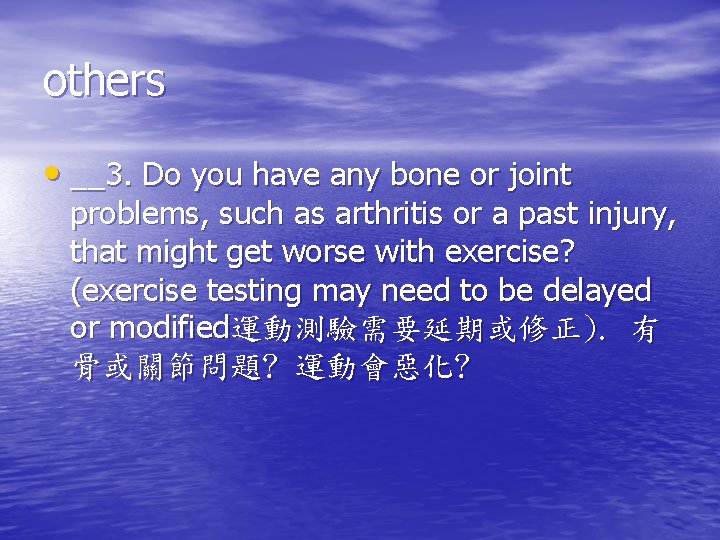 others

• __3. Do you have any bone or joint problems, such as arthritis or a past injury, that might get worse with exercise? (exercise testing may need to be delayed or modified運動測驗需要延期或修正). 有骨或關節問題? 運動會惡化?